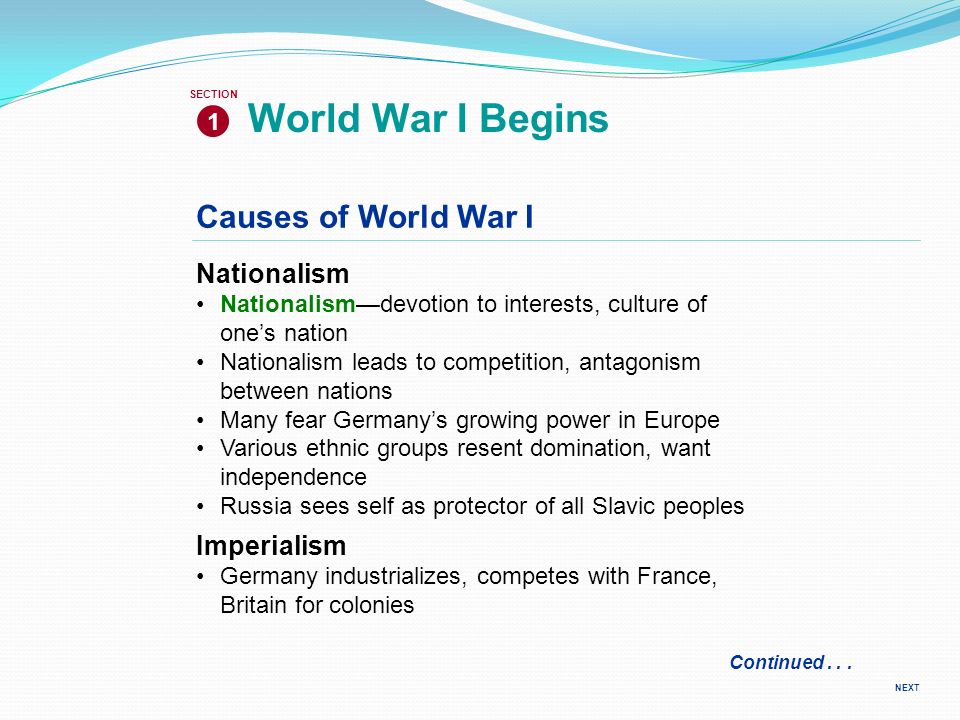 SECTION
1 World War I Begins

Causes of World War I

Nationalism
• Nationalism—devotion to interests, culture of one's nation
• Nationalism leads to competition, antagonism between nations
• Many fear Germany's growing power in Europe
• Various ethnic groups resent domination, want independence
• Russia sees self as protector of all Slavic peoples

Imperialism
• Germany industrializes, competes with France, Britain for colonies

Continued . . .

NEXT